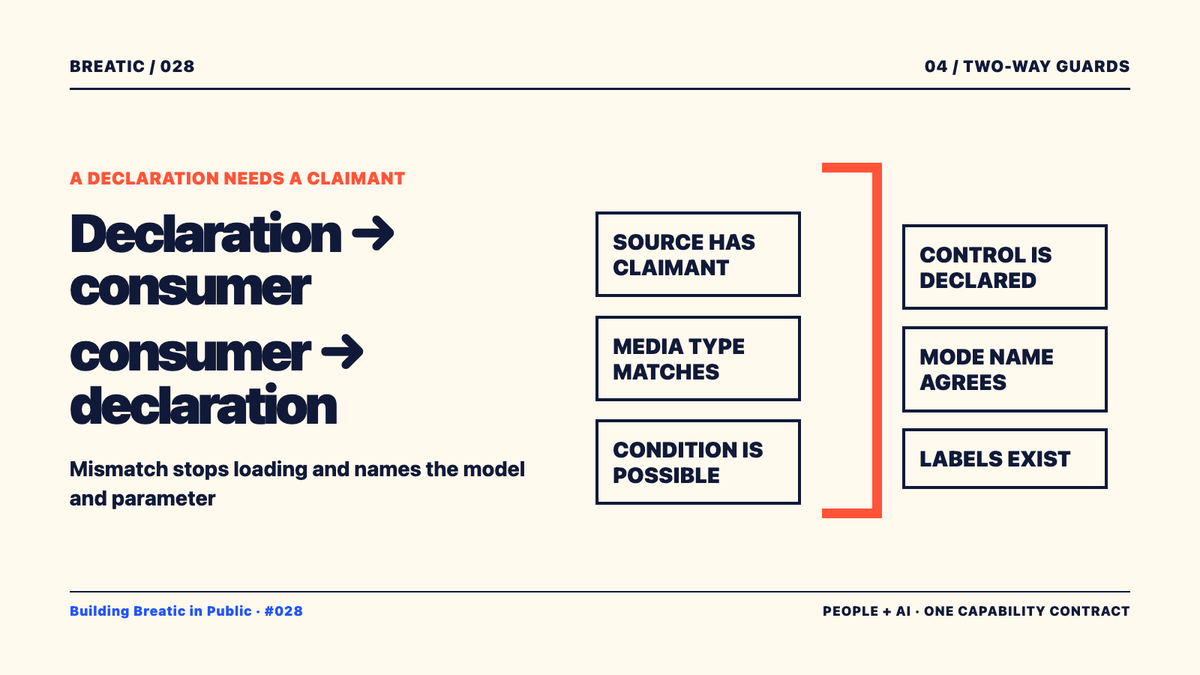 BREATIC / 028

04 / TWO-WAY GUARDS

A DECLARATION NEEDS A CLAIMANT

Declaration → consumer

consumer → declaration

Mismatch stops loading and names the model and parameter

SOURCE HAS CLAIMANT

MEDIA TYPE MATCHES

CONDITION IS POSSIBLE

CONTROL IS DECLARED

MODE NAME AGREES

LABELS EXIST

Building Breatic in Public · #028

PEOPLE + AI · ONE CAPABILITY CONTRACT